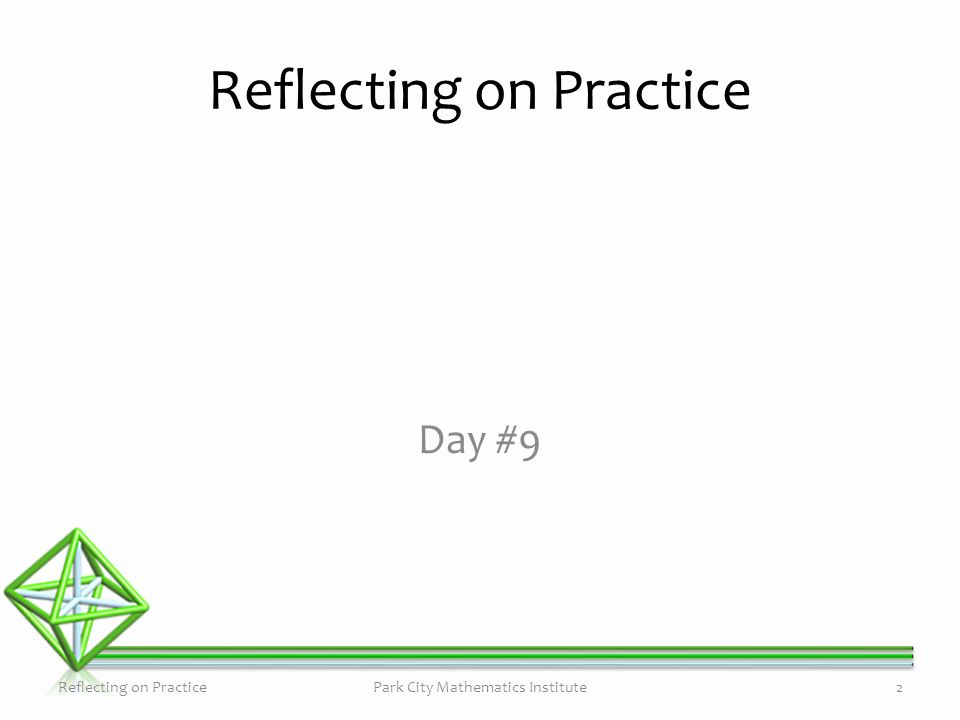 Reflecting on Practice

Day #9

Reflecting on Practice Park City Mathematics Institute 2